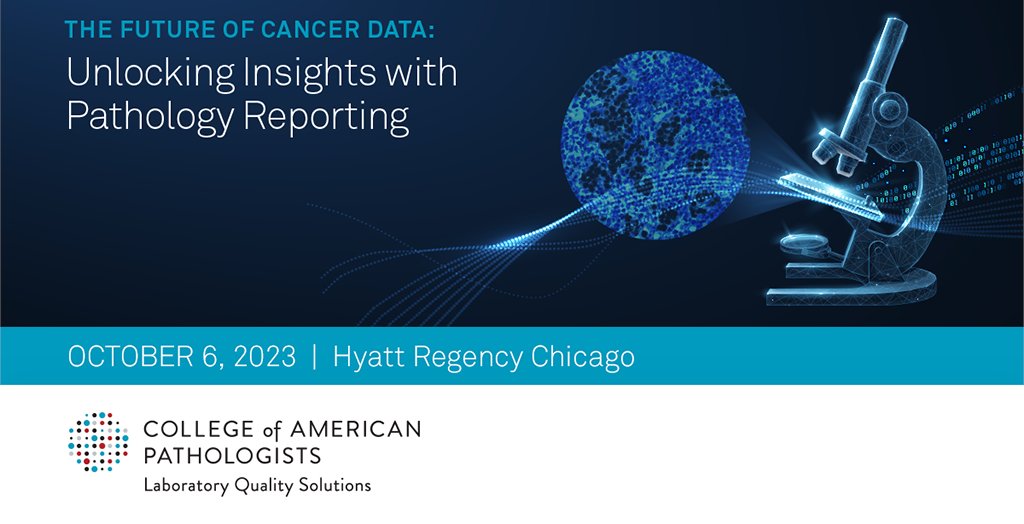 THE FUTURE OF CANCER DATA:
Unlocking Insights with Pathology Reporting

OCTOBER 6, 2023 | Hyatt Regency Chicago

COLLEGE of AMERICAN PATHOLOGISTS
Laboratory Quality Solutions